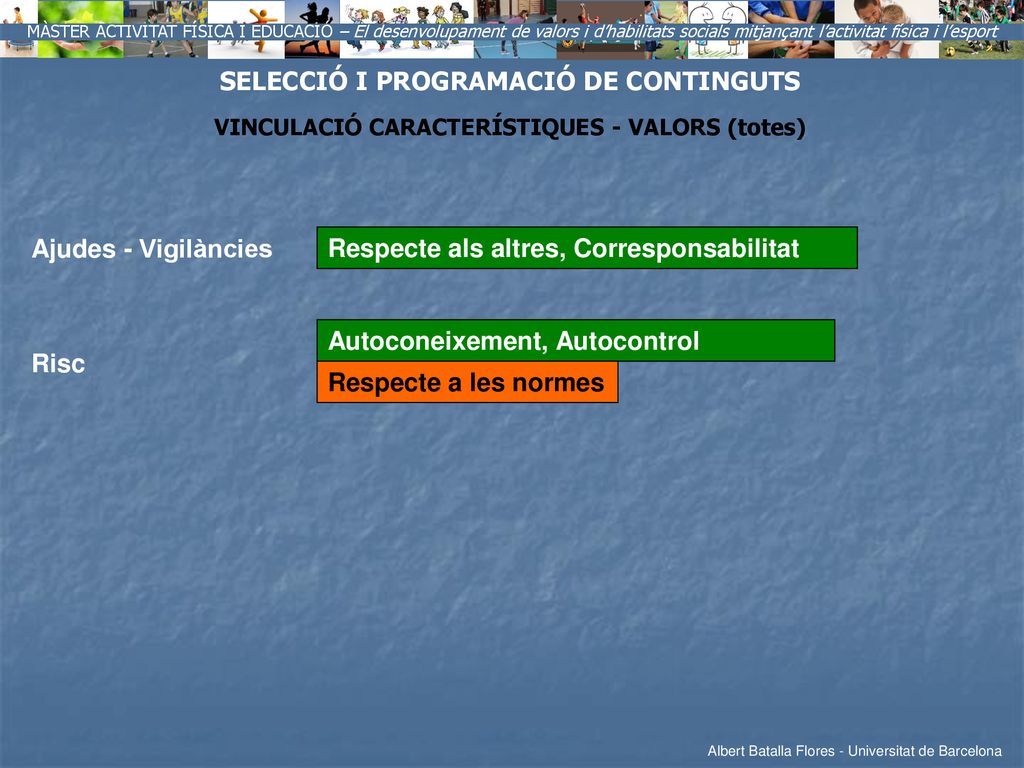 MÀSTER ACTIVITAT FÍSICA I EDUCACIÓ – El desenvolupament de valors i d'habilitats socials mitjançant l'activitat física i l'esport

SELECCIÓ I PROGRAMACIÓ DE CONTINGUTS

VINCULACIÓ CARACTERÍSTIQUES - VALORS (totes)

Ajudes - Vigilàncies

Respecte als altres, Corresponsabilitat

Risc

Autoconeixement, Autocontrol

Respecte a les normes

Albert Batalla Flores - Universitat de Barcelona